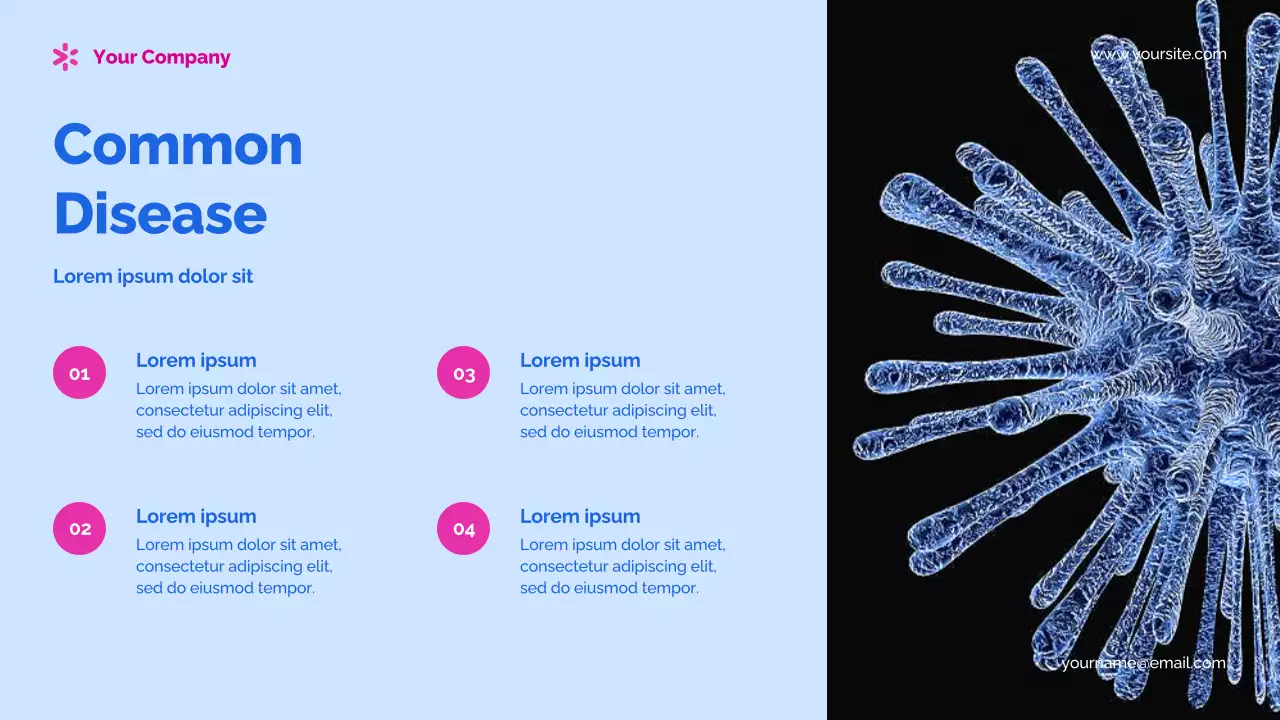 Your Company

www.yoursite.com

Common Disease

Lorem ipsum dolor sit

01

Lorem ipsum

Lorem ipsum dolor sit amet, consectetur adipiscing elit, sed do eiusmod tempor.

02

Lorem ipsum

Lorem ipsum dolor sit amet, consectetur adipiscing elit, sed do eiusmod tempor.

03

Lorem ipsum

Lorem ipsum dolor sit amet, consectetur adipiscing elit, sed do eiusmod tempor.

04

Lorem ipsum

Lorem ipsum dolor sit amet, consectetur adipiscing elit, sed do eiusmod tempor.

yourname@email.com